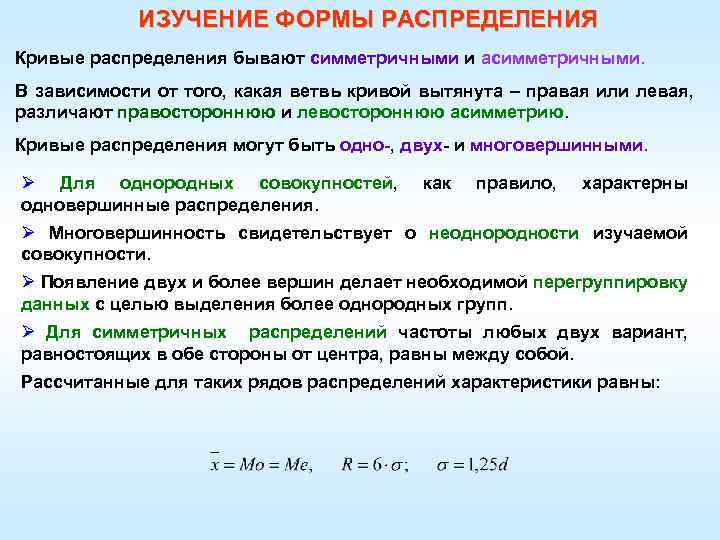 ИЗУЧЕНИЕ ФОРМЫ РАСПРЕДЕЛЕНИЯ

Кривые распределения бывают симметричными и асимметричными.

В зависимости от того, какая ветвь кривой вытянута – правая или левая, различают правостороннюю и левостороннюю асимметрию.

Кривые распределения могут быть одно-, двух- и многовершинными.

➢ Для однородных совокупностей, как правило, характерны одновершинные распределения.

➢ Многовершинность свидетельствует о неоднородности изучаемой совокупности.

➢ Появление двух и более вершин делает необходимой перегруппировку данных с целью выделения более однородных групп.

➢ Для симметричных распределений частоты любых двух вариант, равностоящих в обе стороны от центра, равны между собой.

Рассчитанные для таких рядов распределений характеристики равны:

$\bar{x} = Mo = Me, \quad R = 6 \cdot \sigma; \quad \sigma = 1{,}25d$